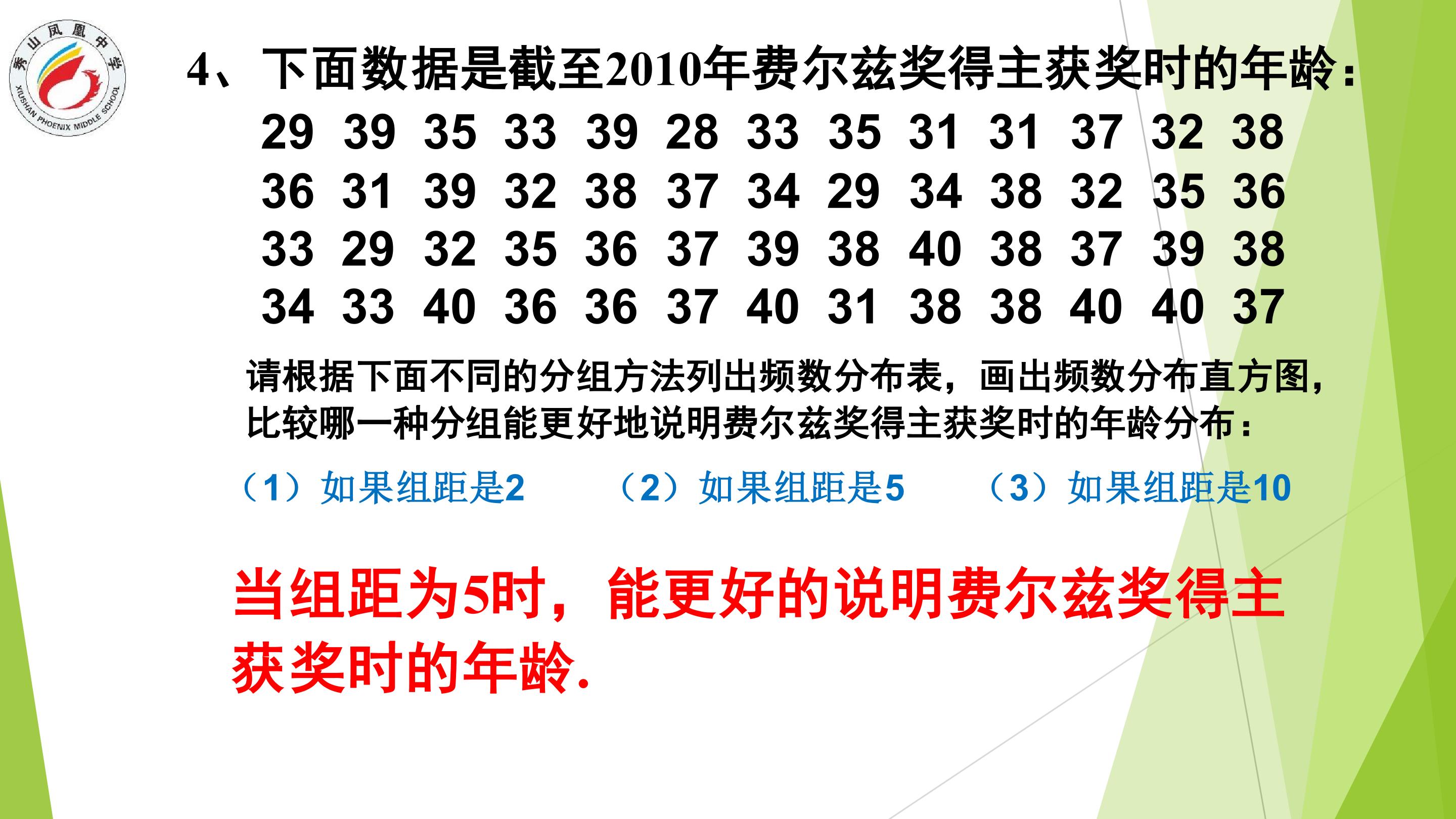 秀山凤凰中学
XIUSHAN PHOENIX MIDDLE SCHOOL

4、下面数据是截至2010年费尔兹奖得主获奖时的年龄：

29 39 35 33 39 28 33 35 31 31 37 32 38
36 31 39 32 38 37 34 29 34 38 32 35 36
33 29 32 35 36 37 39 38 40 38 37 39 38
34 33 40 36 36 37 40 31 38 38 40 40 37

请根据下面不同的分组方法列出频数分布表，画出频数分布直方图，比较哪一种分组能更好地说明费尔兹奖得主获奖时的年龄分布：

（1）如果组距是2　（2）如果组距是5　（3）如果组距是10

当组距为5时，能更好的说明费尔兹奖得主获奖时的年龄.